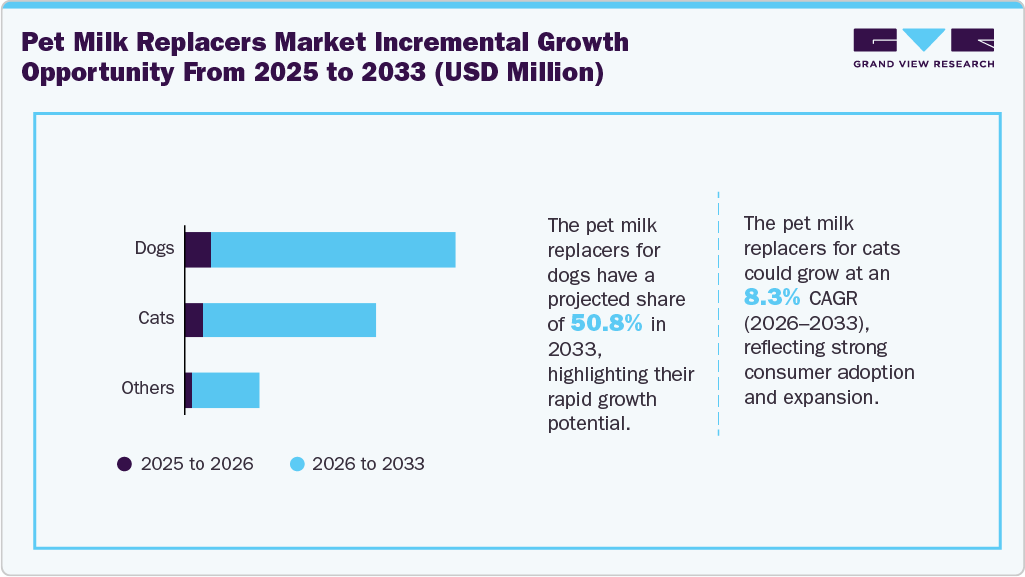 Pet Milk Replacers Market Incremental Growth Opportunity From 2025 to 2033 (USD Million)

GRAND VIEW RESEARCH

Dogs

Cats

Others

2025 to 2026

2026 to 2033

The pet milk replacers for dogs have a projected share of 50.8% in 2033, highlighting their rapid growth potential.

The pet milk replacers for cats could grow at an 8.3% CAGR (2026–2033), reflecting strong consumer adoption and expansion.